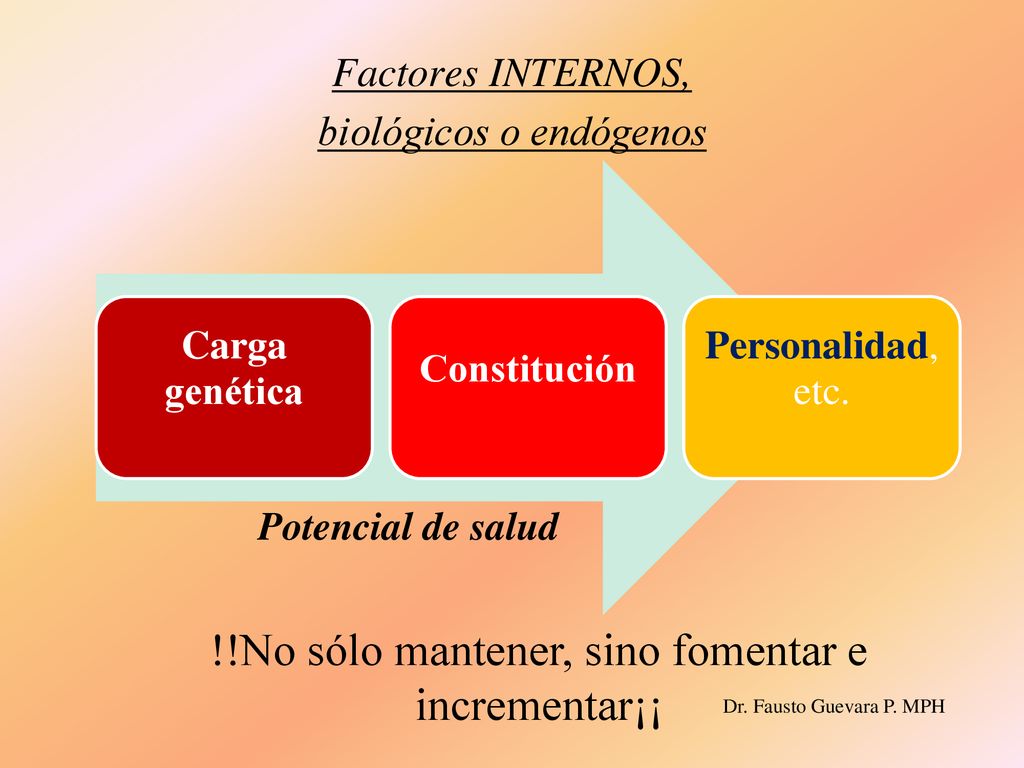 Factores INTERNOS, biológicos o endógenos

Carga genética

Constitución

Personalidad, etc.

Potencial de salud

!!No sólo mantener, sino fomentar e incrementar¡¡

Dr. Fausto Guevara P. MPH